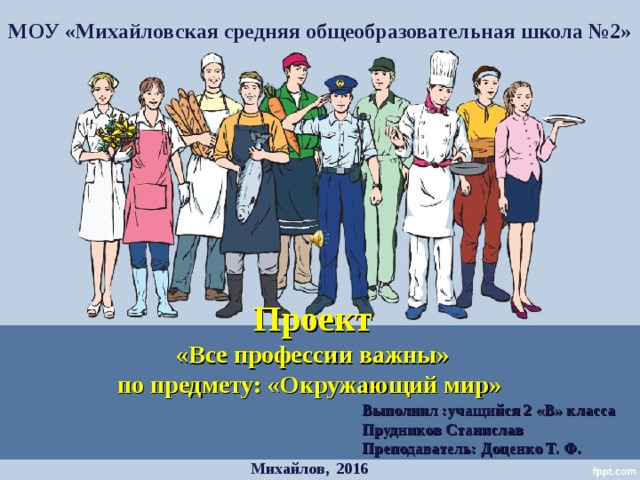 МОУ «Михайловская средняя общеобразовательная школа №2»

Проект
«Все профессии важны»
по предмету: «Окружающий мир»

Выполнил :учащийся 2 «В» класса
Прудников Станислав
Преподаватель: Доценко Т. Ф.

Михайлов, 2016

fppt.com